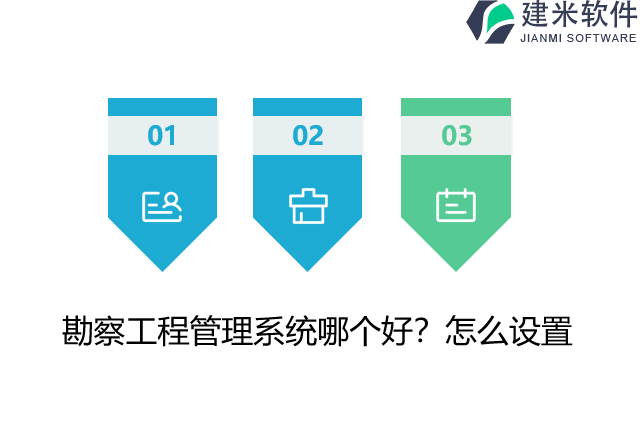 建米软件
JIANMI SOFTWARE

01

02

03

勘察工程管理系统哪个好？怎么设置